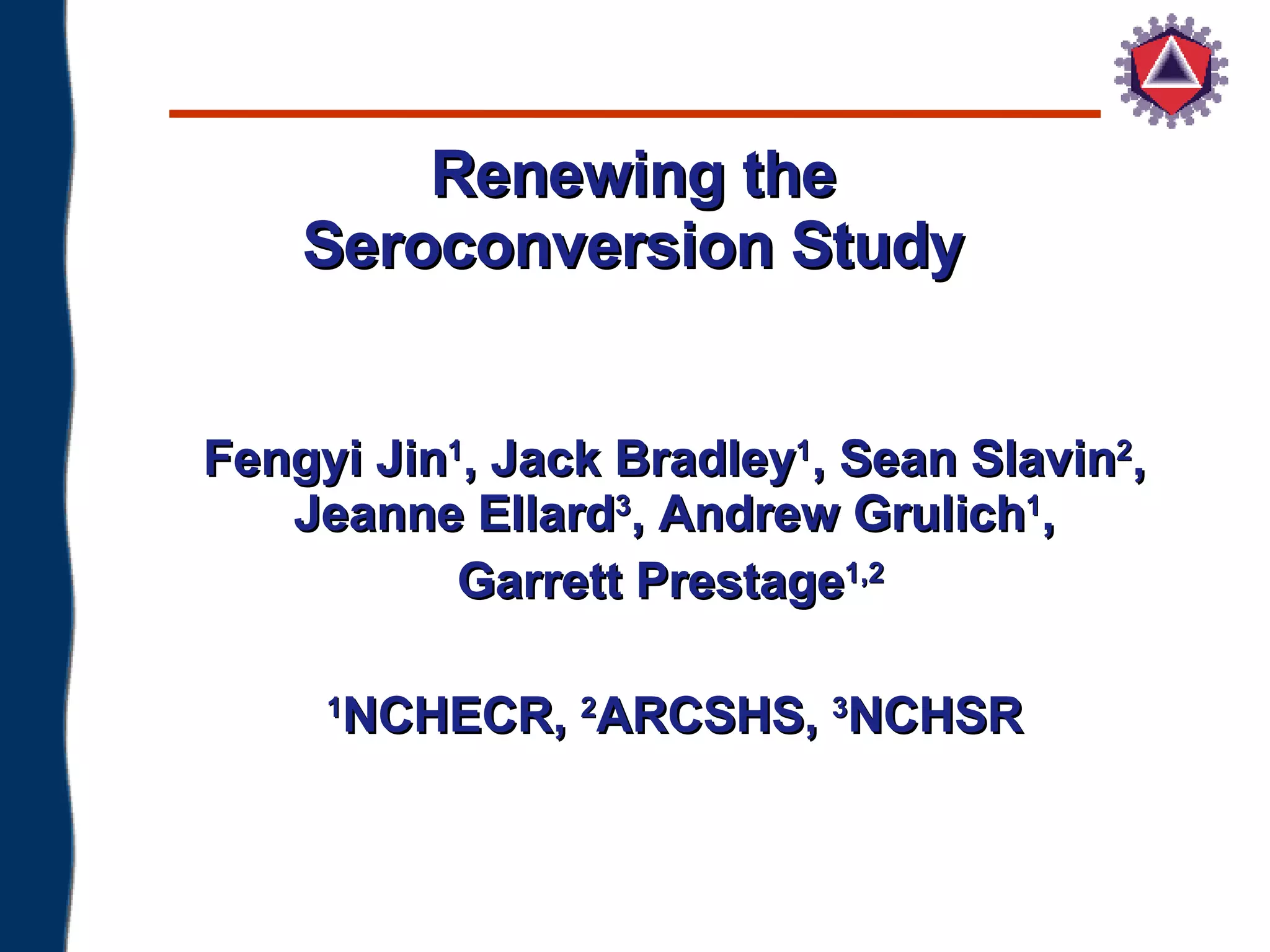 Renewing the Seroconversion Study

Fengyi Jin$^1$, Jack Bradley$^1$, Sean Slavin$^2$, Jeanne Ellard$^3$, Andrew Grulich$^1$, Garrett Prestage$^{1,2}$

$^1$NCHECR, $^2$ARCSHS, $^3$NCHSR